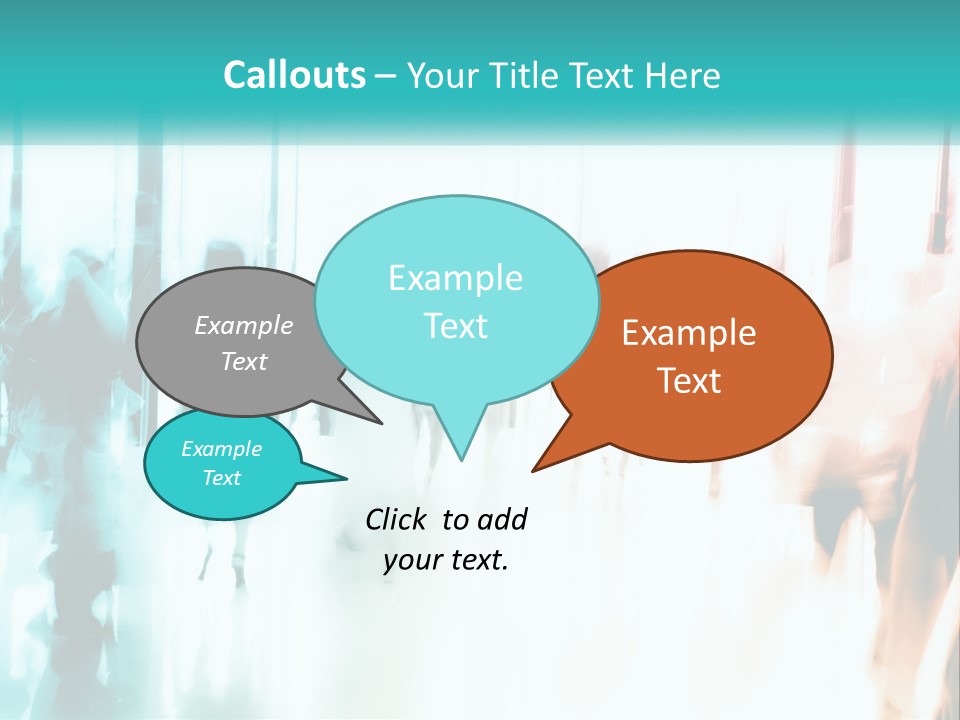 Callouts – Your Title Text Here

Example Text

Example Text

Example Text

Example Text

Click to add your text.